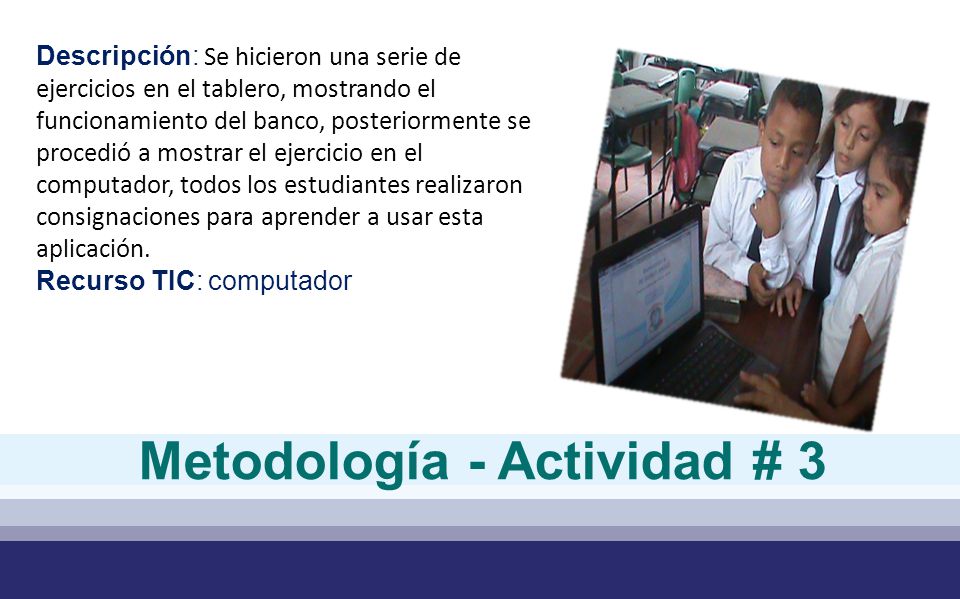 Descripción: Se hicieron una serie de ejercicios en el tablero, mostrando el funcionamiento del banco, posteriormente se procedió a mostrar el ejercicio en el computador, todos los estudiantes realizaron consignaciones para aprender a usar esta aplicación.
Recurso TIC: computador

Metodología - Actividad # 3